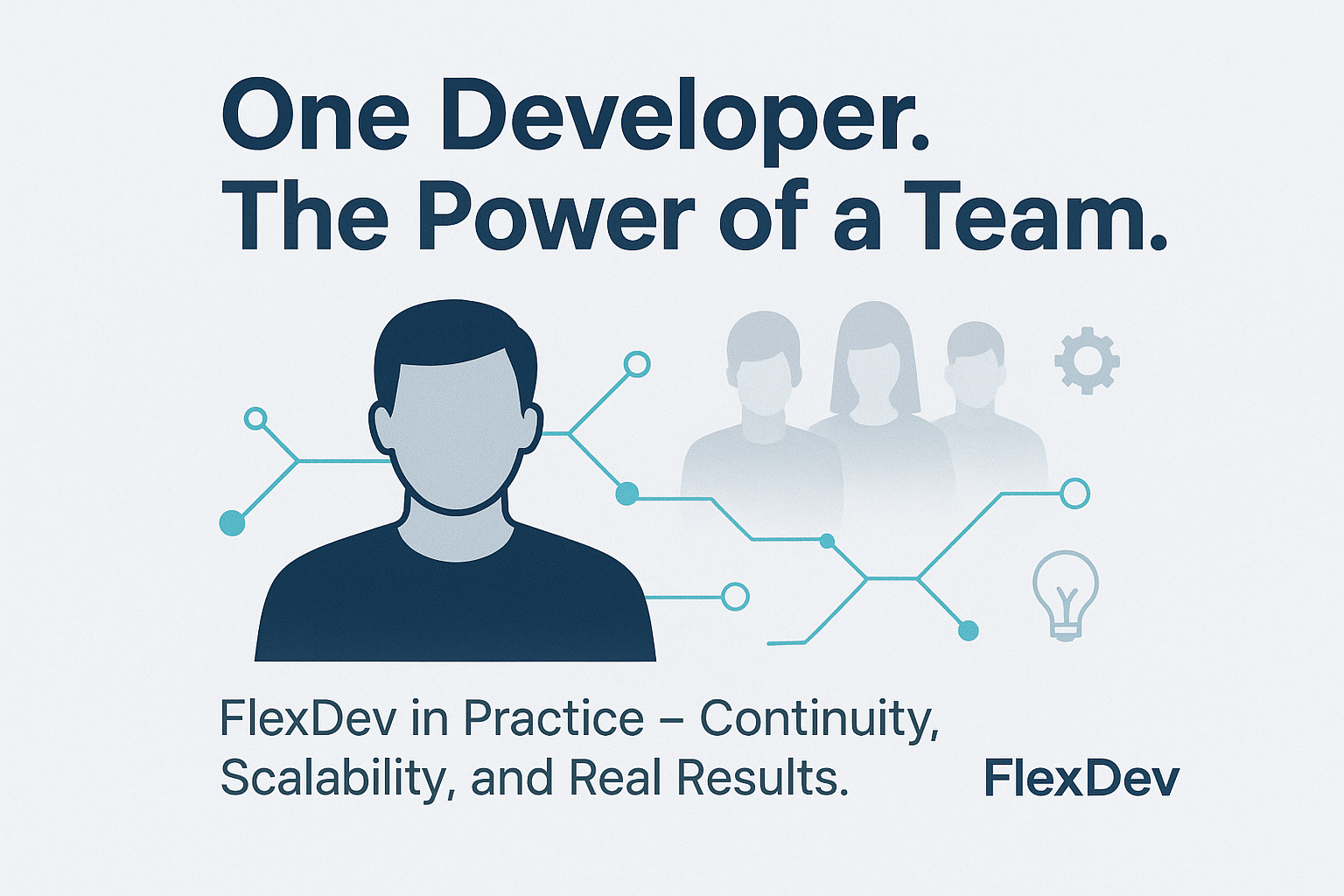 One Developer.
The Power of a Team.

FlexDev in Practice – Continuity, Scalability, and Real Results.

FlexDev